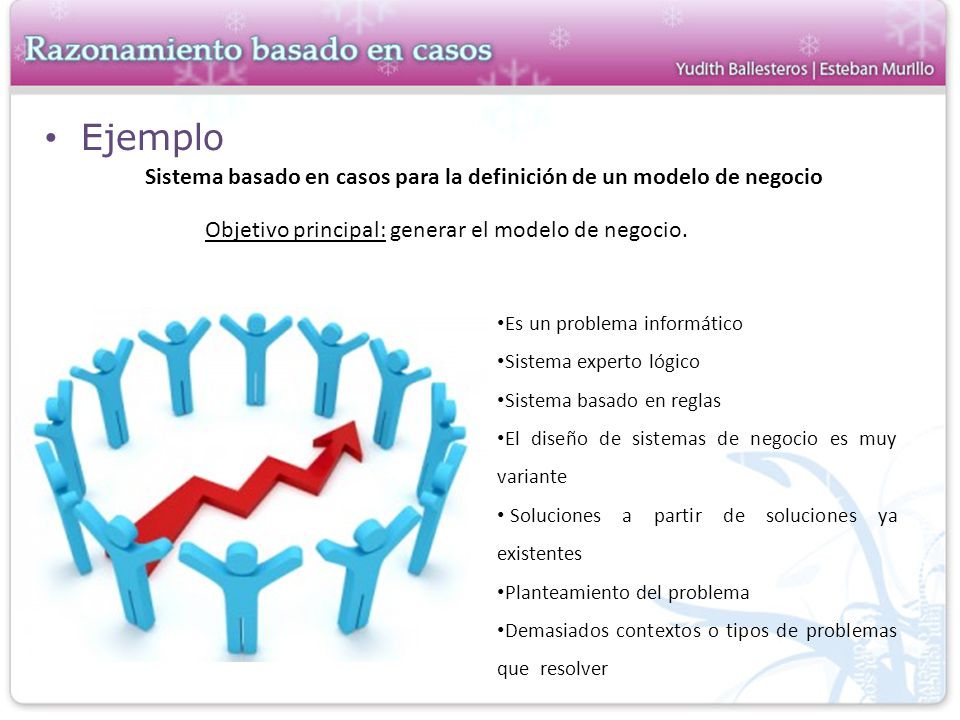 Razonamiento basado en casos

Yudith Ballesteros | Esteban Murillo

• Ejemplo

Sistema basado en casos para la definición de un modelo de negocio

Objetivo principal: generar el modelo de negocio.

•Es un problema informático

•Sistema experto lógico

•Sistema basado en reglas

•El diseño de sistemas de negocio es muy variante

• Soluciones a partir de soluciones ya existentes

•Planteamiento del problema

•Demasiados contextos o tipos de problemas que resolver